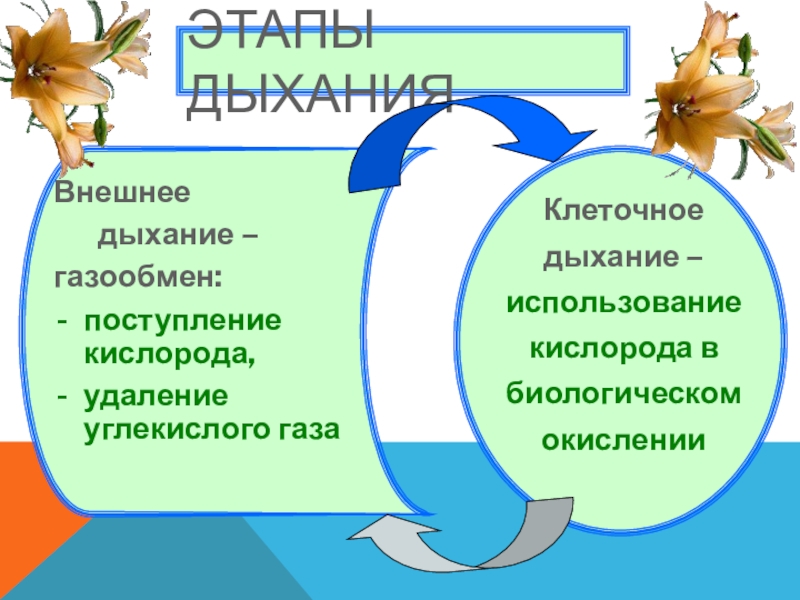 ЭТАПЫ ДЫХАНИЯ

Внешнее дыхание – газообмен:
- поступление кислорода,
- удаление углекислого газа

Клеточное дыхание – использование кислорода в биологическом окислении